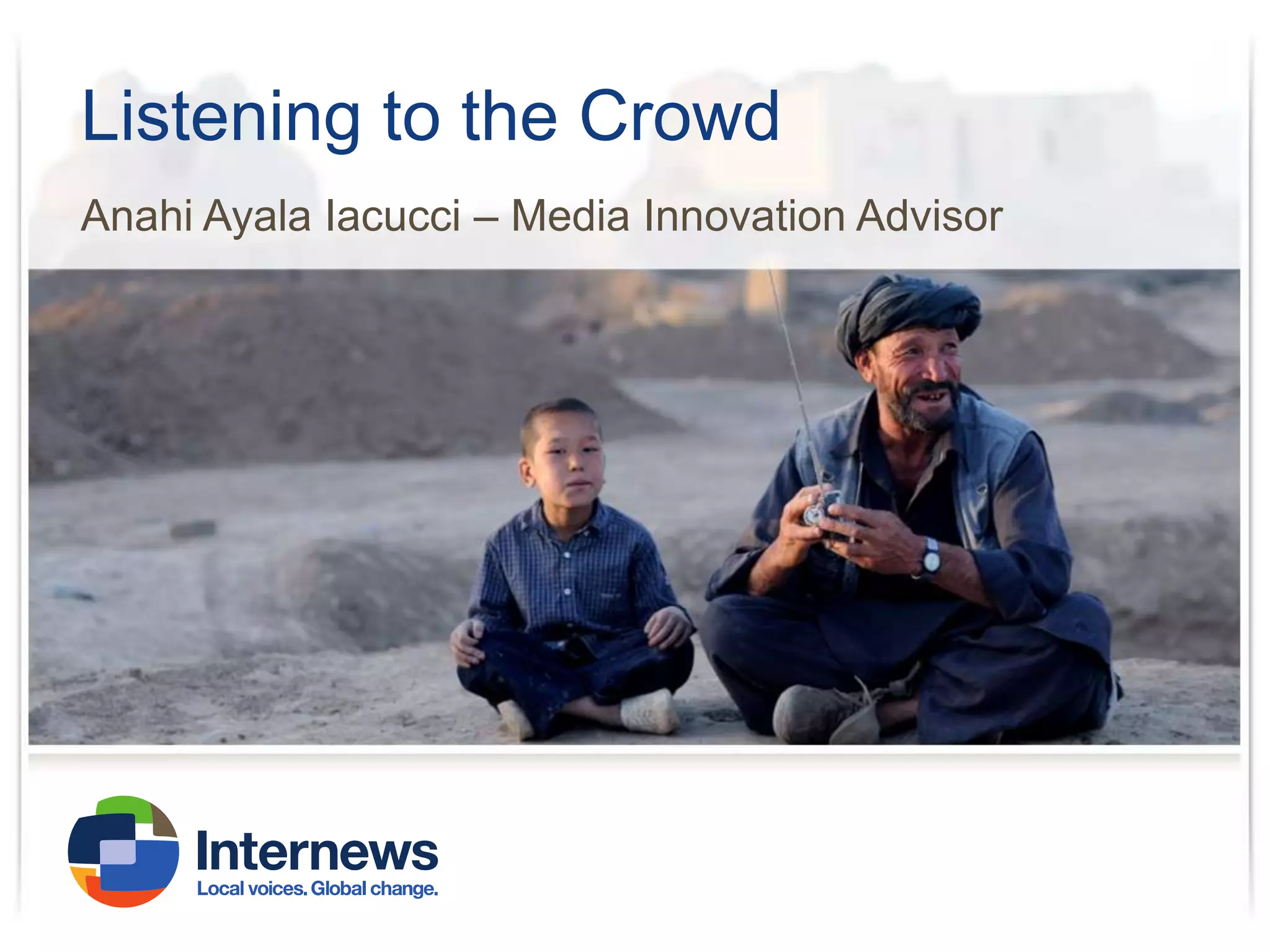 Listening to the Crowd

Anahi Ayala Iacucci – Media Innovation Advisor

Internews
Local voices. Global change.